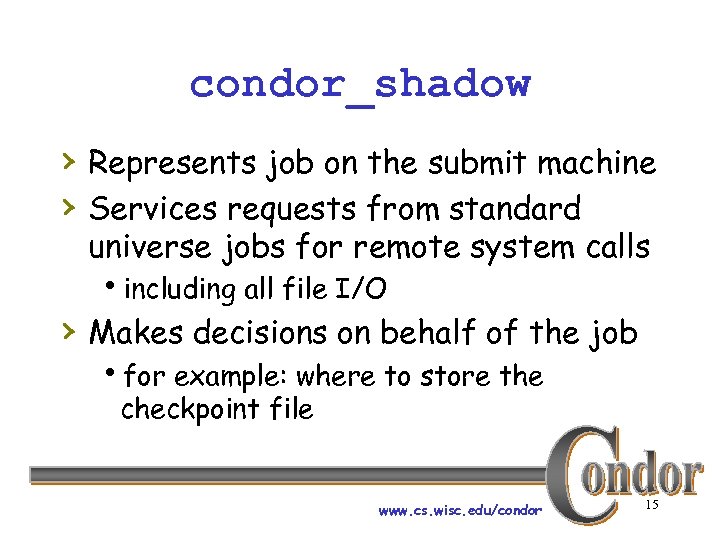 condor_shadow

› Represents job on the submit machine

› Services requests from standard universe jobs for remote system calls

• including all file I/O

› Makes decisions on behalf of the job

• for example: where to store the checkpoint file

Condor

www.cs.wisc.edu/condor

15